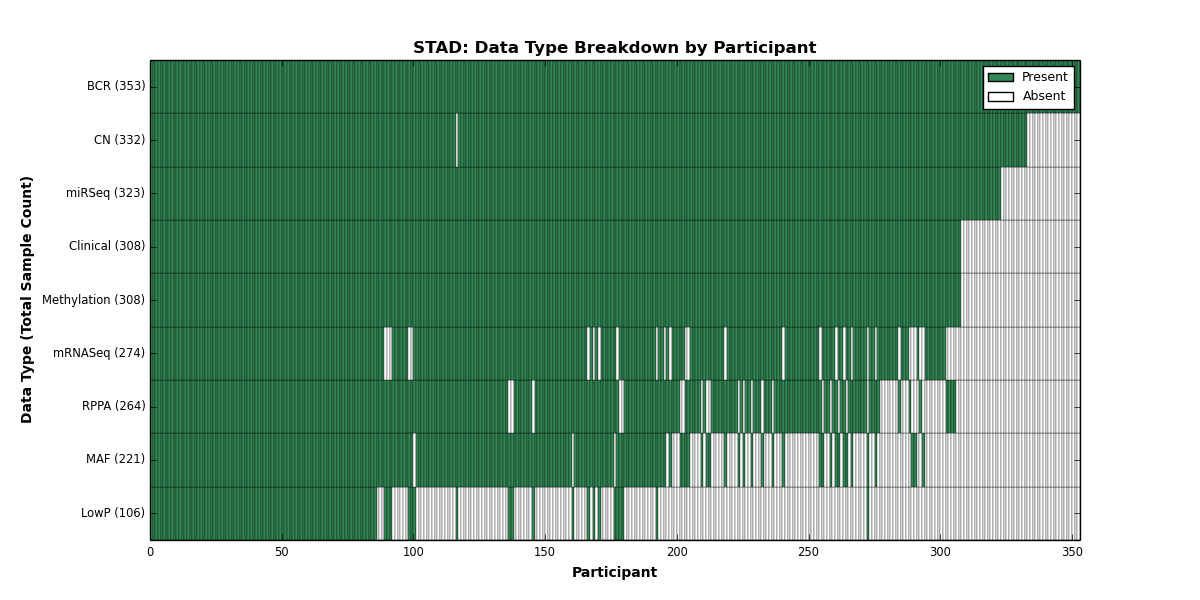 STAD: Data Type Breakdown by Participant

Present
Absent

Data Type (Total Sample Count)

BCR (353)
CN (332)
miRSeq (323)
Clinical (308)
Methylation (308)
mRNASeq (274)
RPPA (264)
MAF (221)
LowP (106)

0
50
100
150
200
250
300
350

Participant